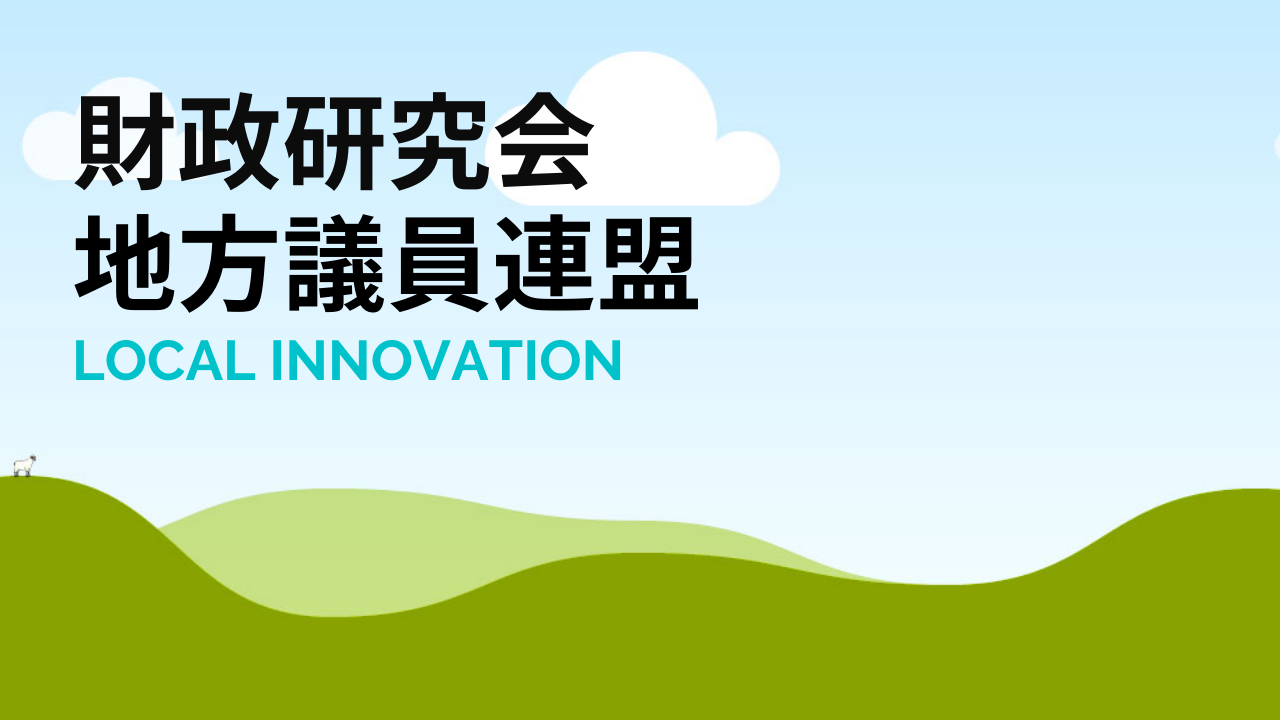 財政研究会
地方議員連盟
LOCAL INNOVATION